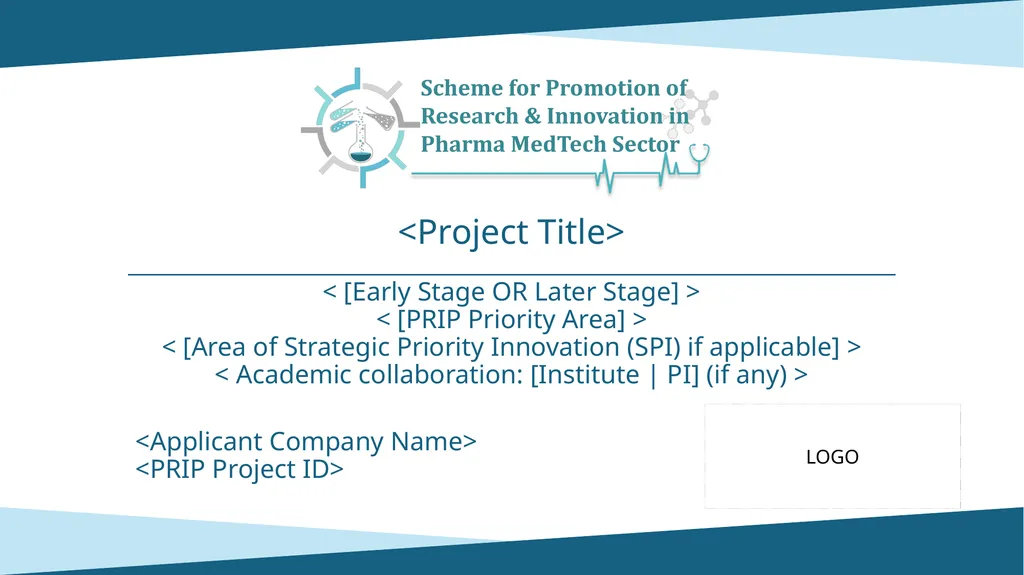 Scheme for Promotion of Research & Innovation in Pharma MedTech Sector

<Project Title>

< [Early Stage OR Later Stage] >
< [PRIP Priority Area] >
< [Area of Strategic Priority Innovation (SPI) if applicable] >
< Academic collaboration: [Institute | PI] (if any) >

<Applicant Company Name>
<PRIP Project ID>

LOGO